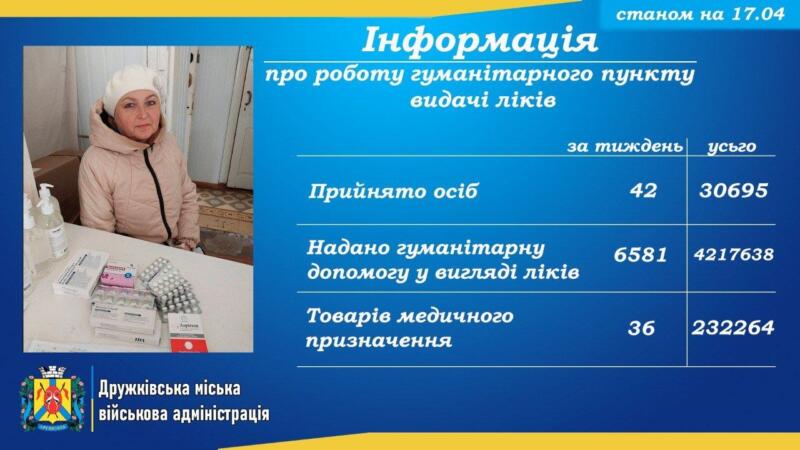 станом на 17.04

Інформація

про роботу гуманітарного пункту видачі ліків

| | за тиждень | усього |
|---|---|---|
| Прийнято осіб | 42 | 30695 |
| Надано гуманітарну допомогу у вигляді ліків | 6581 | 4217638 |
| Товарів медичного призначення | 36 | 232264 |

Дружківська міська військова адміністрація